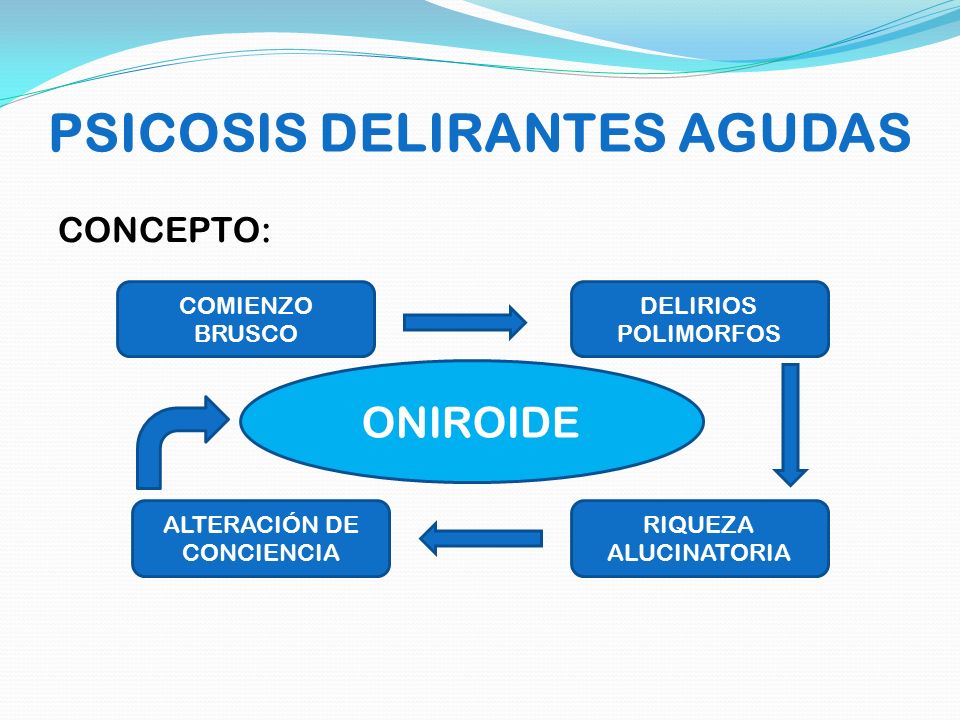 PSICOSIS DELIRANTES AGUDAS

CONCEPTO:

COMIENZO BRUSCO

DELIRIOS POLIMORFOS

ONIROIDE

RIQUEZA ALUCINATORIA

ALTERACIÓN DE CONCIENCIA